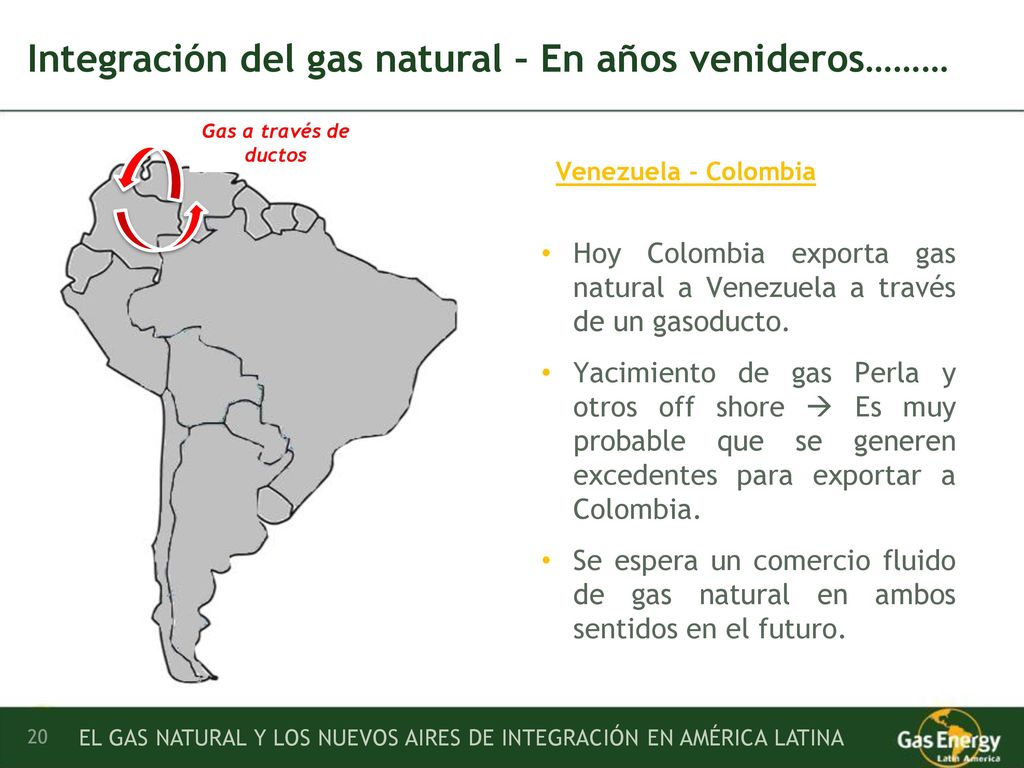 Integración del gas natural – En años venideros………

Gas a través de ductos

Venezuela - Colombia

• Hoy Colombia exporta gas natural a Venezuela a través de un gasoducto.

• Yacimiento de gas Perla y otros off shore → Es muy probable que se generen excedentes para exportar a Colombia.

• Se espera un comercio fluido de gas natural en ambos sentidos en el futuro.

20 EL GAS NATURAL Y LOS NUEVOS AIRES DE INTEGRACIÓN EN AMÉRICA LATINA

Gas Energy Latin America